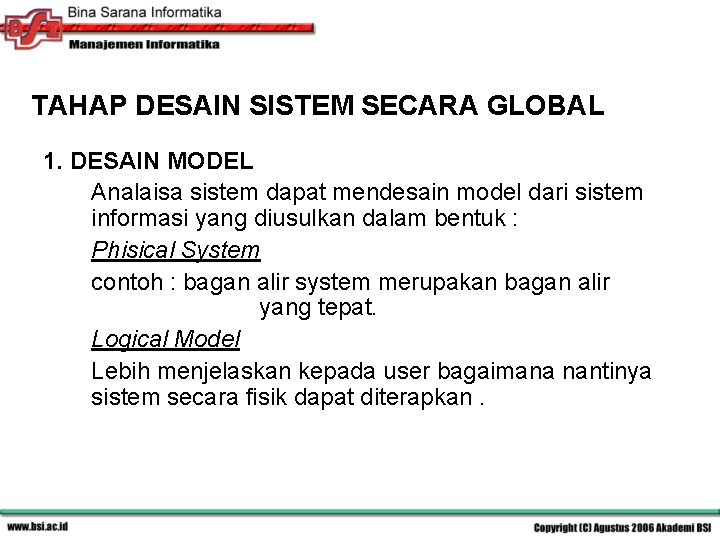 BSI

Bina Sarana Informatika

Manajemen Informatika

TAHAP DESAIN SISTEM SECARA GLOBAL

1. DESAIN MODEL

Analaisa sistem dapat mendesain model dari sistem informasi yang diusulkan dalam bentuk :

Phisical System

contoh : bagan alir system merupakan bagan alir yang tepat.

Logical Model

Lebih menjelaskan kepada user bagaimana nantinya sistem secara fisik dapat diterapkan .

www.bsi.ac.id

Copyright (C) Agustus 2006 Akademi BSI